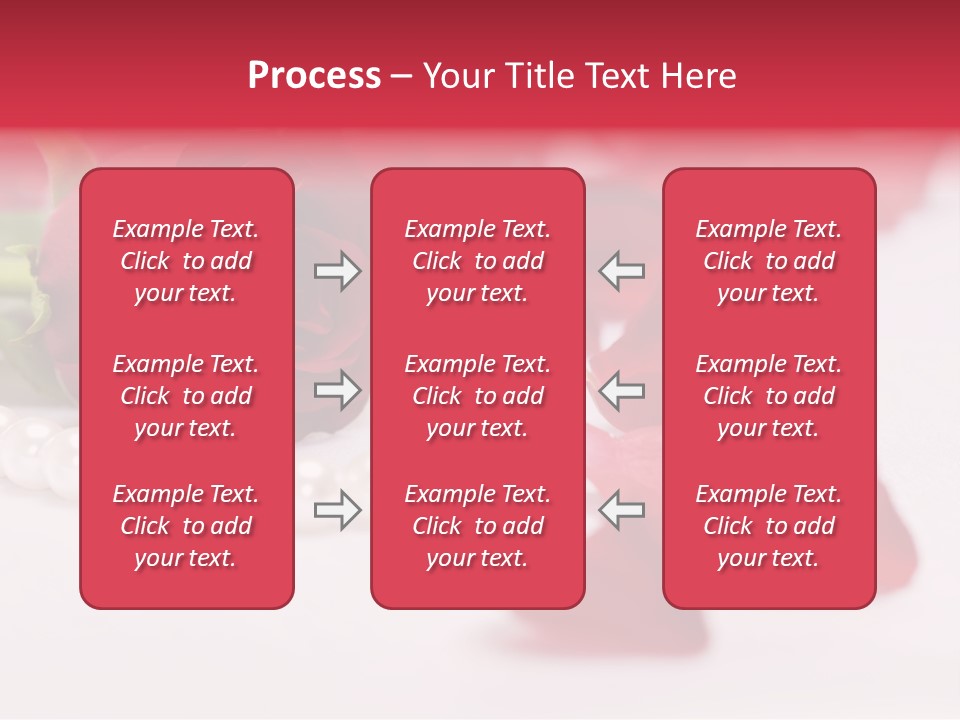 Process – Your Title Text Here

Example Text. Click to add your text.

Example Text. Click to add your text.

Example Text. Click to add your text.

Example Text. Click to add your text.

Example Text. Click to add your text.

Example Text. Click to add your text.

Example Text. Click to add your text.

Example Text. Click to add your text.

Example Text. Click to add your text.